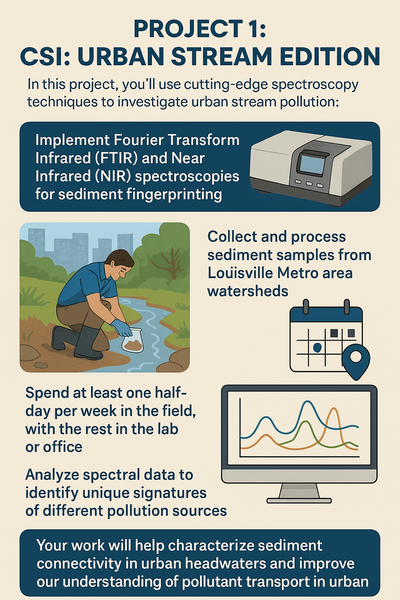 PROJECT 1:
CSI: URBAN STREAM EDITION

In this project, you'll use cutting-edge spectroscopy techniques to investigate urban stream pollution:

Implement Fourier Transform Infrared (FTIR) and Near Infrared (NIR) spectroscopies for sediment fingerprinting

Collect and process sediment samples from Louisville Metro area watersheds

Spend at least one half-day per week in the field, with the rest in the lab or office

Analyze spectral data to identify unique signatures of different pollution sources

Your work will help characterize sediment connectivity in urban headwaters and improve our understanding of pollutant transport in urban